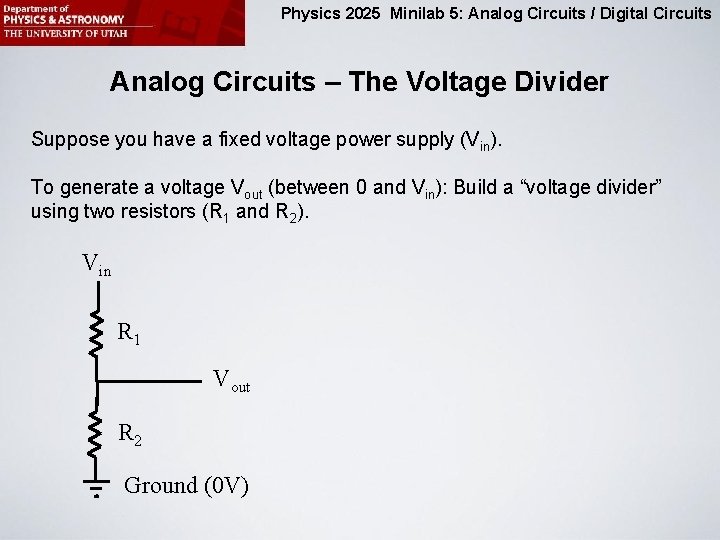 Department of
PHYSICS & ASTRONOMY
THE UNIVERSITY OF UTAH

Physics 2025 Minilab 5: Analog Circuits / Digital Circuits

Analog Circuits – The Voltage Divider

Suppose you have a fixed voltage power supply ($V_{in}$).

To generate a voltage $V_{out}$ (between 0 and $V_{in}$): Build a “voltage divider” using two resistors ($R_1$ and $R_2$).

$V_{in}$
$R_1$
$V_{out}$
$R_2$
Ground (0V)